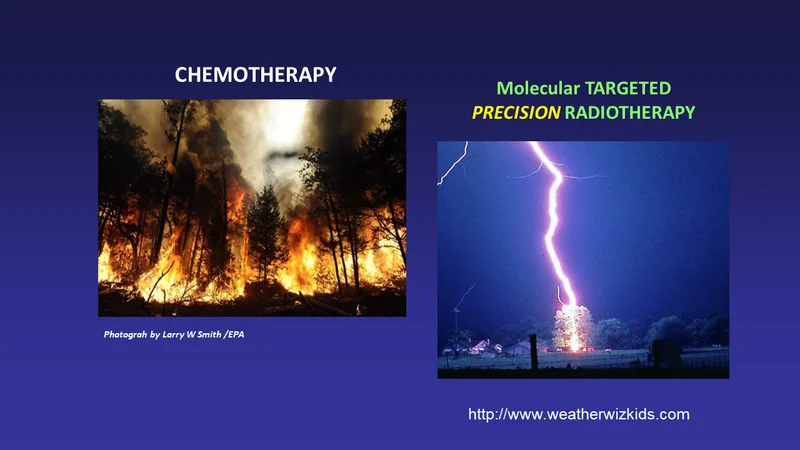 CHEMOTHERAPY

Photograh by Larry W Smith /EPA

Molecular TARGETED
PRECISION RADIOTHERAPY

http://www.weatherwizkids.com